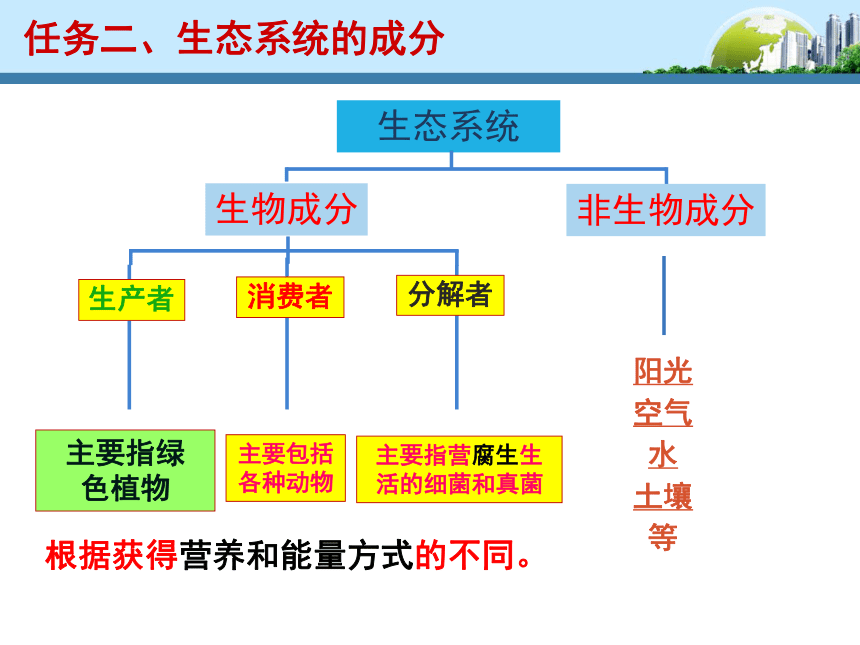 任务二、生态系统的成分

生态系统

生物成分

非生物成分

生产者

消费者

分解者

主要指绿色植物

主要包括各种动物

主要指营腐生生活的细菌和真菌

阳光
空气
水
土壤
等

根据获得营养和能量方式的不同。